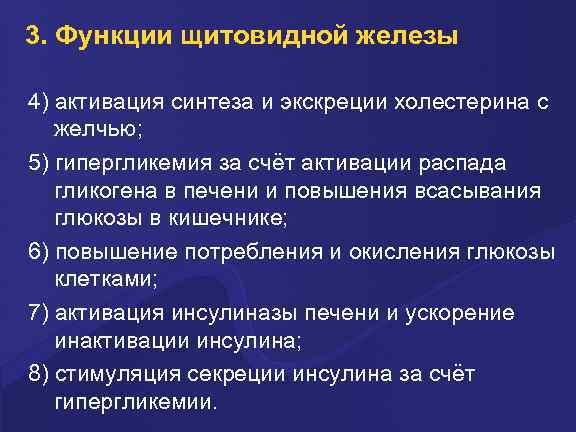 3. Функции щитовидной железы

4) активация синтеза и экскреции холестерина с желчью;

5) гипергликемия за счёт активации распада гликогена в печени и повышения всасывания глюкозы в кишечнике;

6) повышение потребления и окисления глюкозы клетками;

7) активация инсулиназы печени и ускорение инактивации инсулина;

8) стимуляция секреции инсулина за счёт гипергликемии.